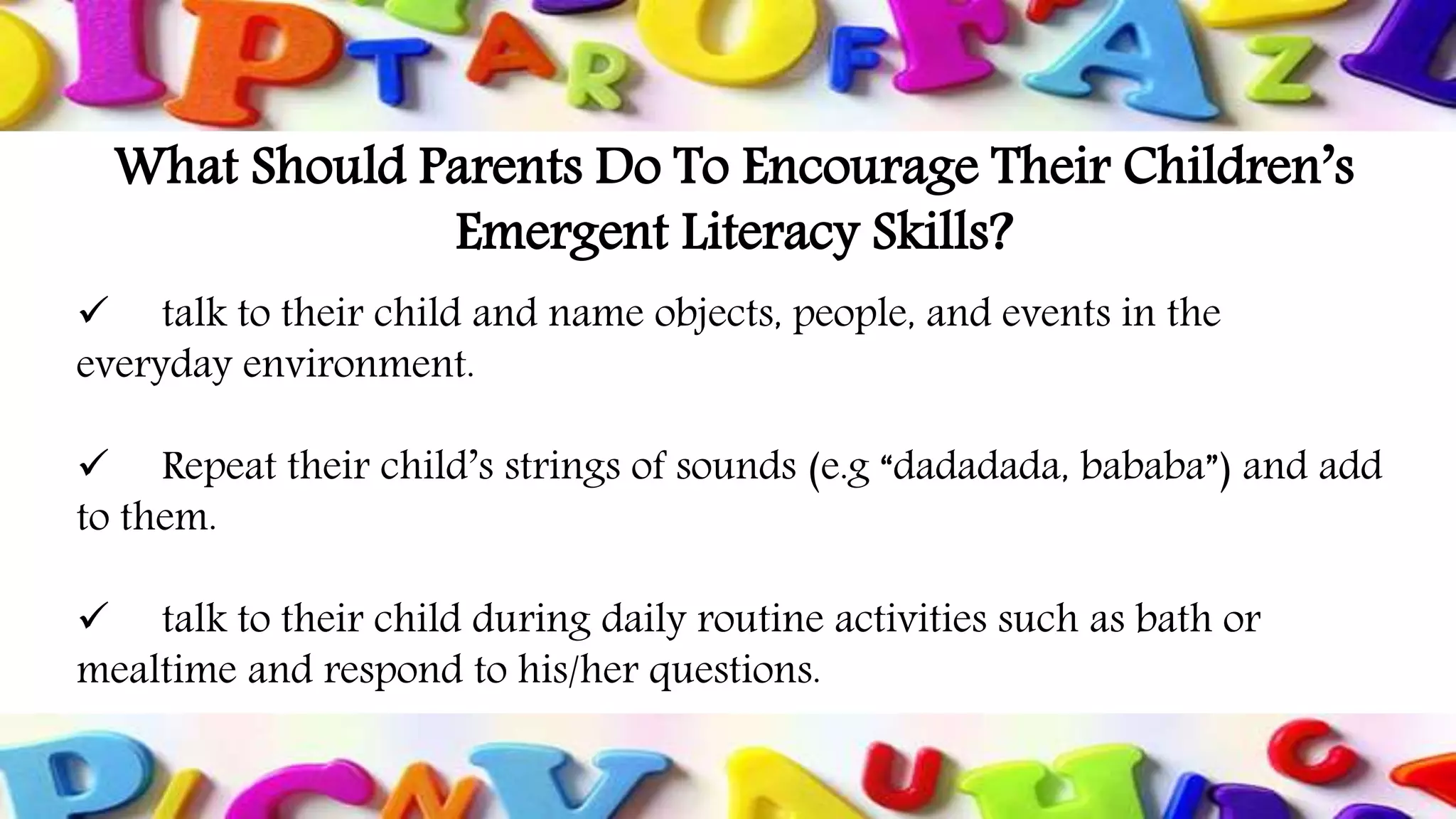 What Should Parents Do To Encourage Their Children's Emergent Literacy Skills?

✓ talk to their child and name objects, people, and events in the everyday environment.

✓ Repeat their child's strings of sounds (e.g "dadadada, bababa") and add to them.

✓ talk to their child during daily routine activities such as bath or mealtime and respond to his/her questions.